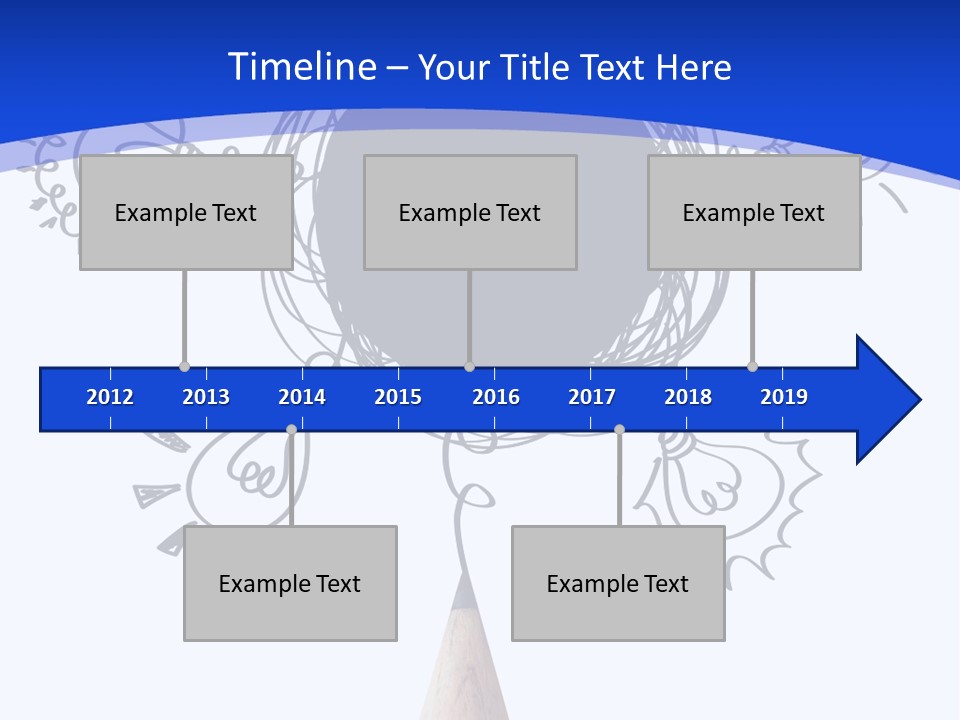 Timeline – Your Title Text Here

Example Text

Example Text

Example Text

2012 2013 2014 2015 2016 2017 2018 2019

Example Text

Example Text